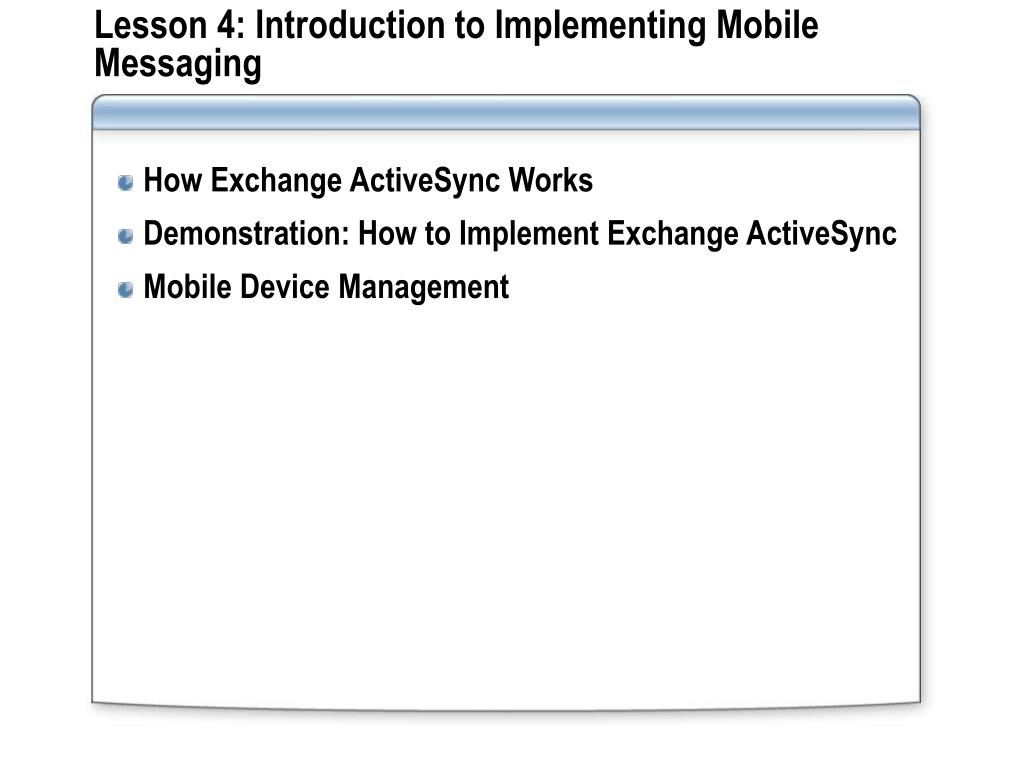 Lesson 4: Introduction to Implementing Mobile Messaging

How Exchange ActiveSync Works
Demonstration: How to Implement Exchange ActiveSync
Mobile Device Management